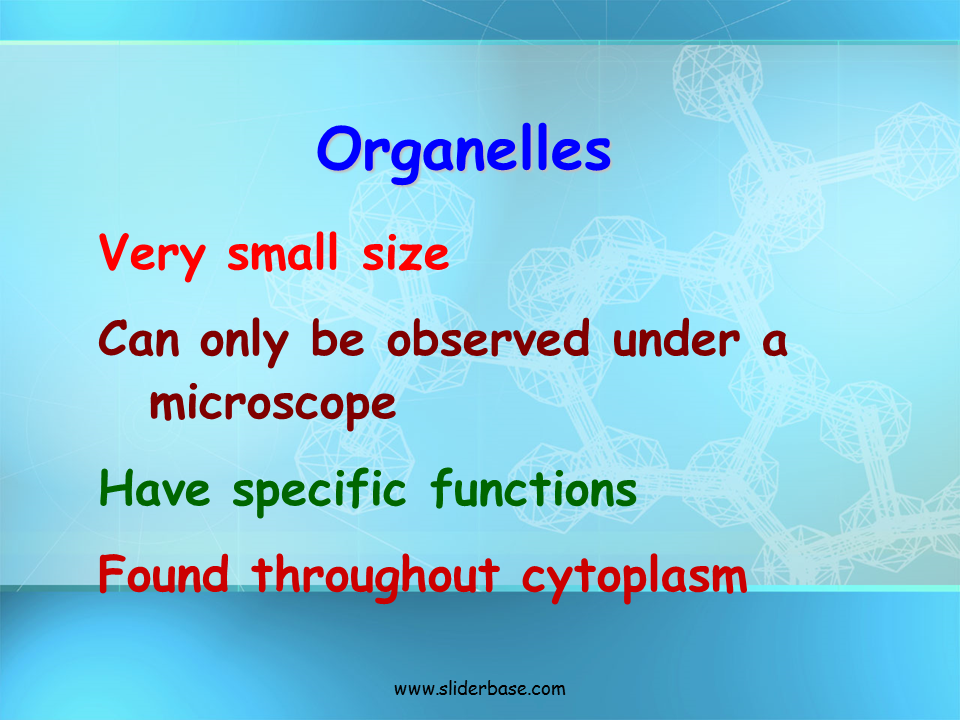 Organelles

Very small size

Can only be observed under a microscope

Have specific functions

Found throughout cytoplasm

www.sliderbase.com